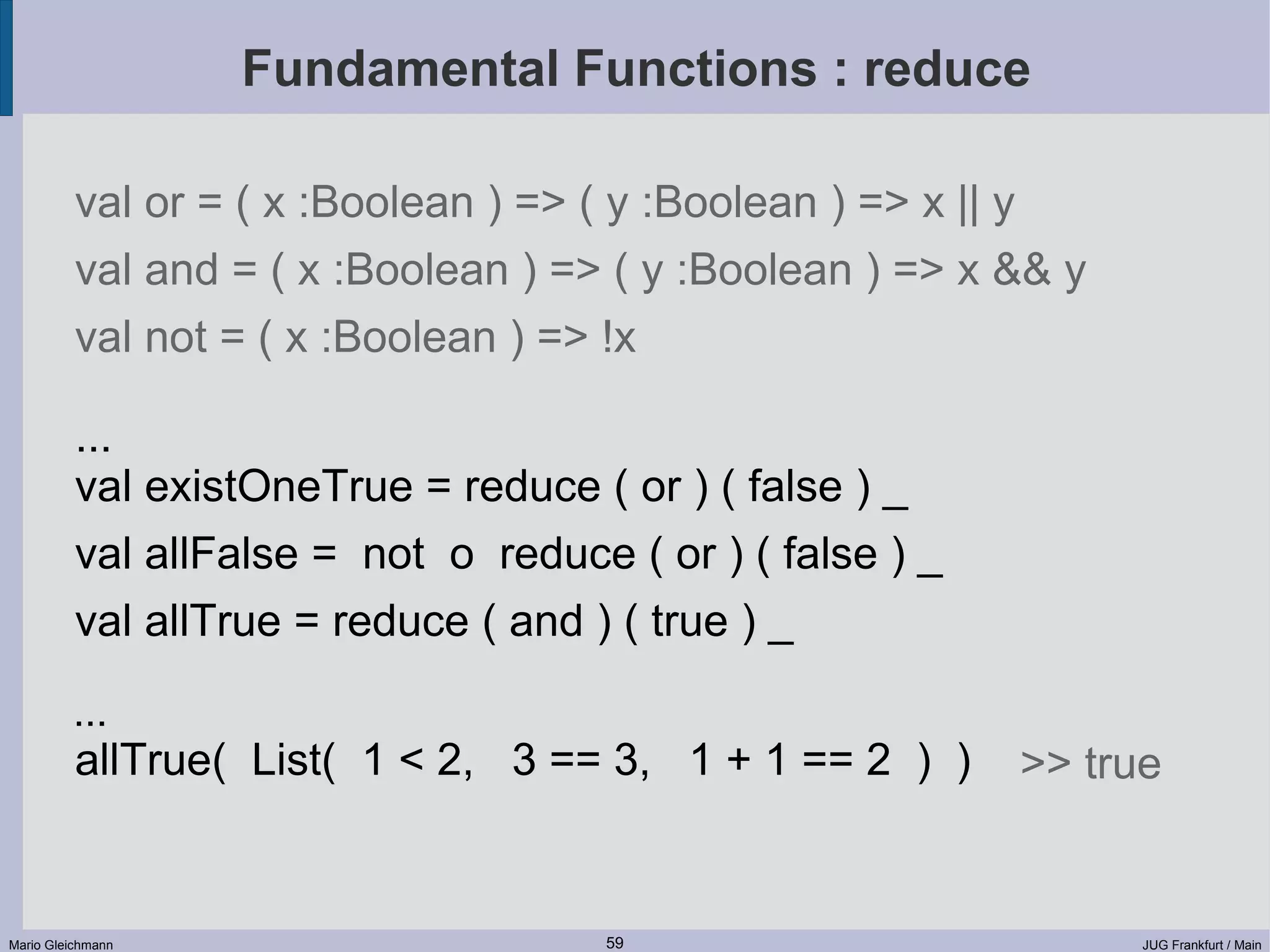 Fundamental Functions : reduce

val or = ( x :Boolean ) => ( y :Boolean ) => x || y
val and = ( x :Boolean ) => ( y :Boolean ) => x && y
val not = ( x :Boolean ) => !x

...
val existOneTrue = reduce ( or ) ( false ) _
val allFalse = not o reduce ( or ) ( false ) _
val allTrue = reduce ( and ) ( true ) _

...
allTrue( List( 1 < 2, 3 == 3, 1 + 1 == 2 ) ) >> true

Mario Gleichmann
59
JUG Frankfurt / Main